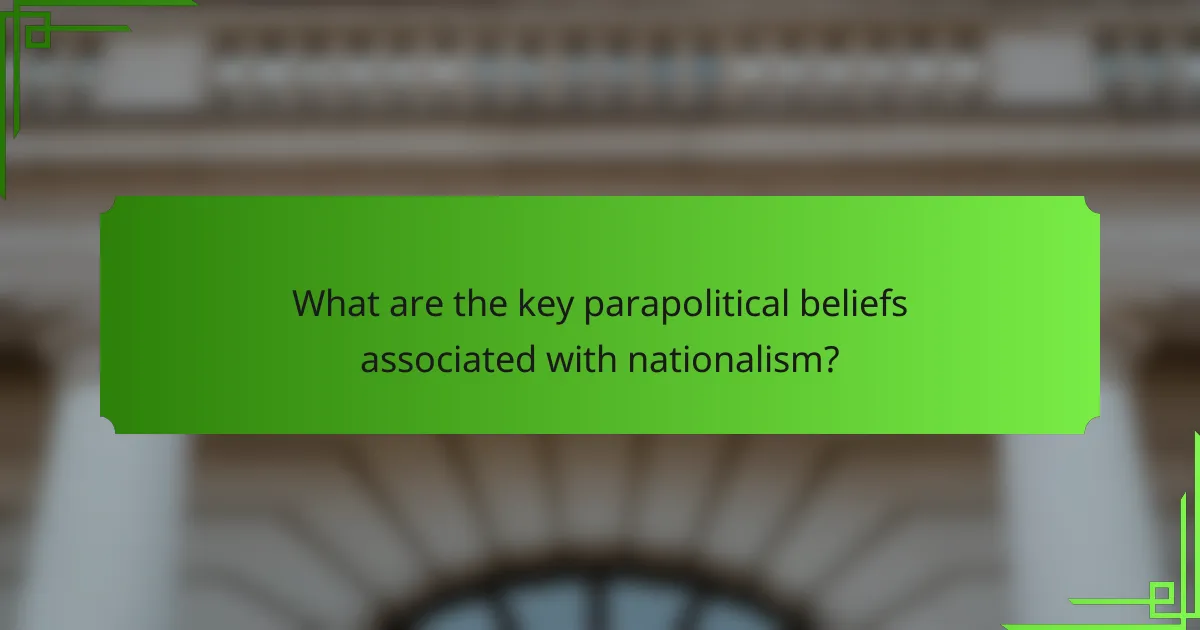 What are the key parapolitical beliefs associated with nationalism?